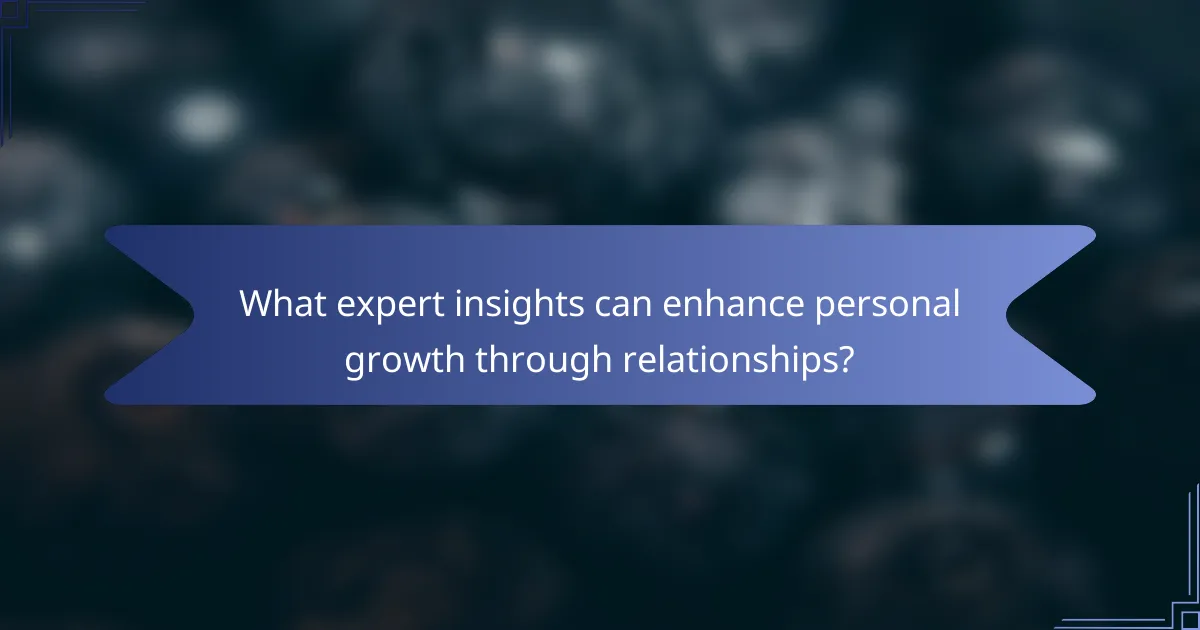 What expert insights can enhance personal growth through relationships?